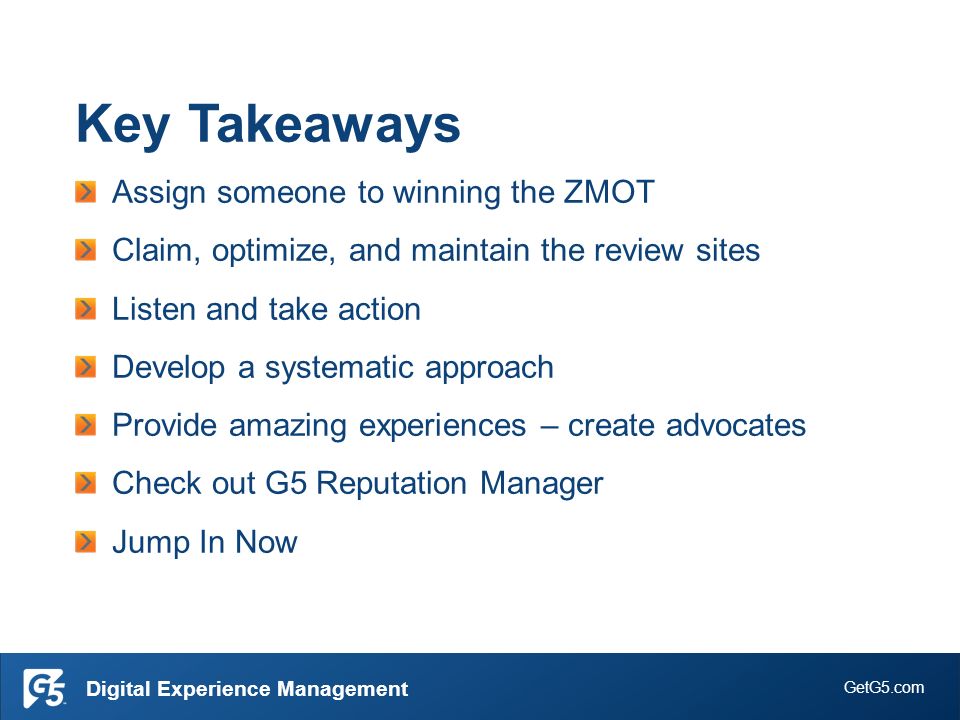 Key Takeaways

Assign someone to winning the ZMOT

Claim, optimize, and maintain the review sites

Listen and take action

Develop a systematic approach

Provide amazing experiences – create advocates

Check out G5 Reputation Manager

Jump In Now

G5 Digital Experience Management

GetG5.com